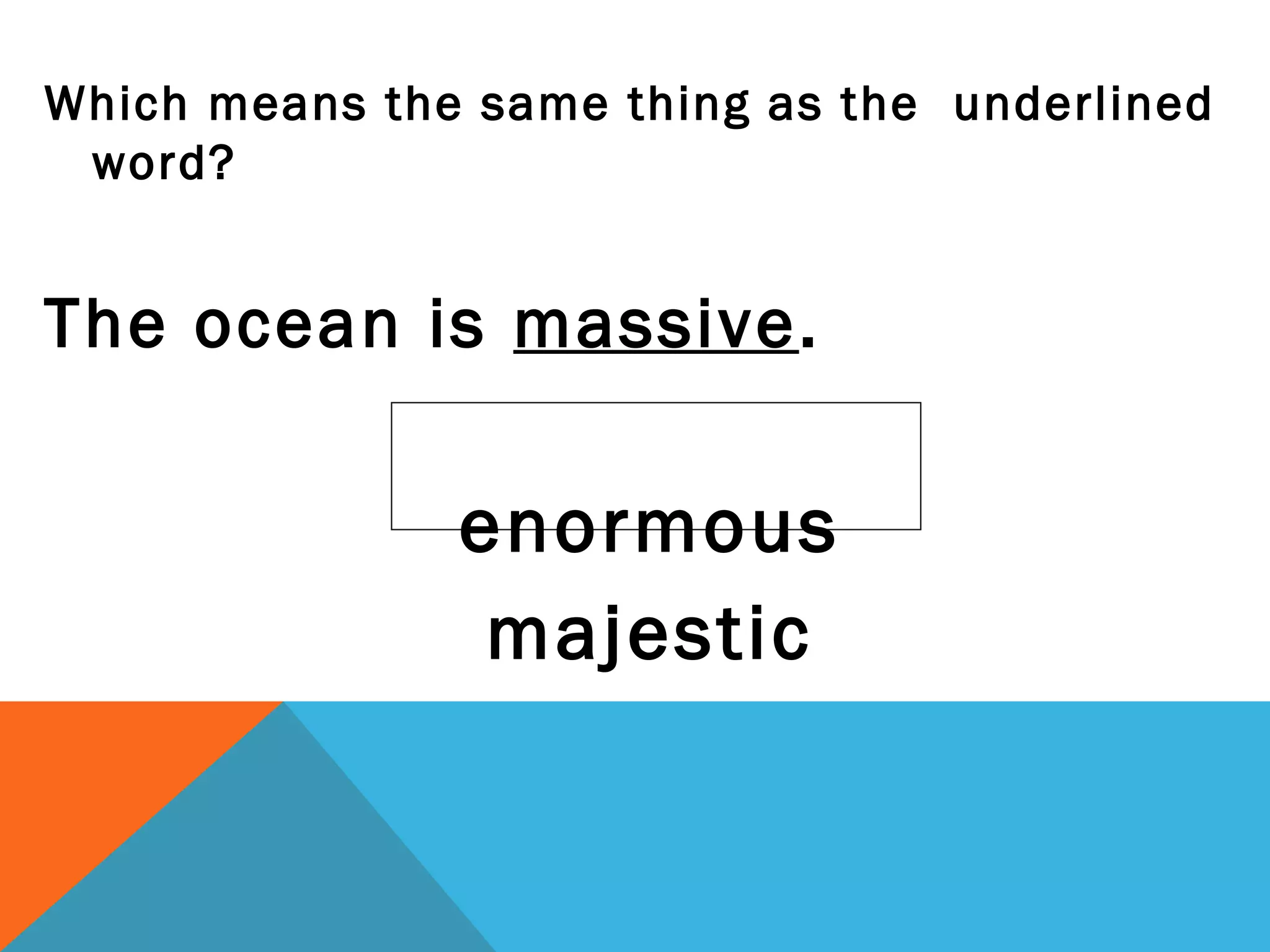 Which means the same thing as the underlined word?

The ocean is massive.

enormous
majestic